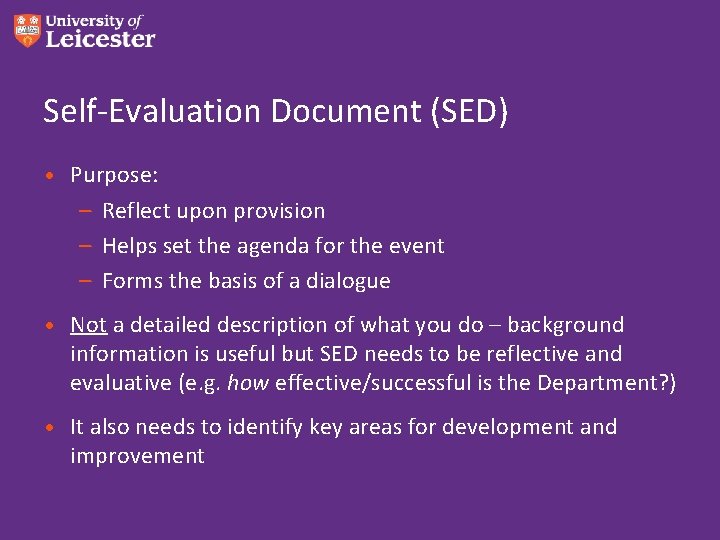 University of Leicester

Self-Evaluation Document (SED)

• Purpose:
– Reflect upon provision
– Helps set the agenda for the event
– Forms the basis of a dialogue

• Not a detailed description of what you do – background information is useful but SED needs to be reflective and evaluative (e.g. how effective/successful is the Department?)

• It also needs to identify key areas for development and improvement